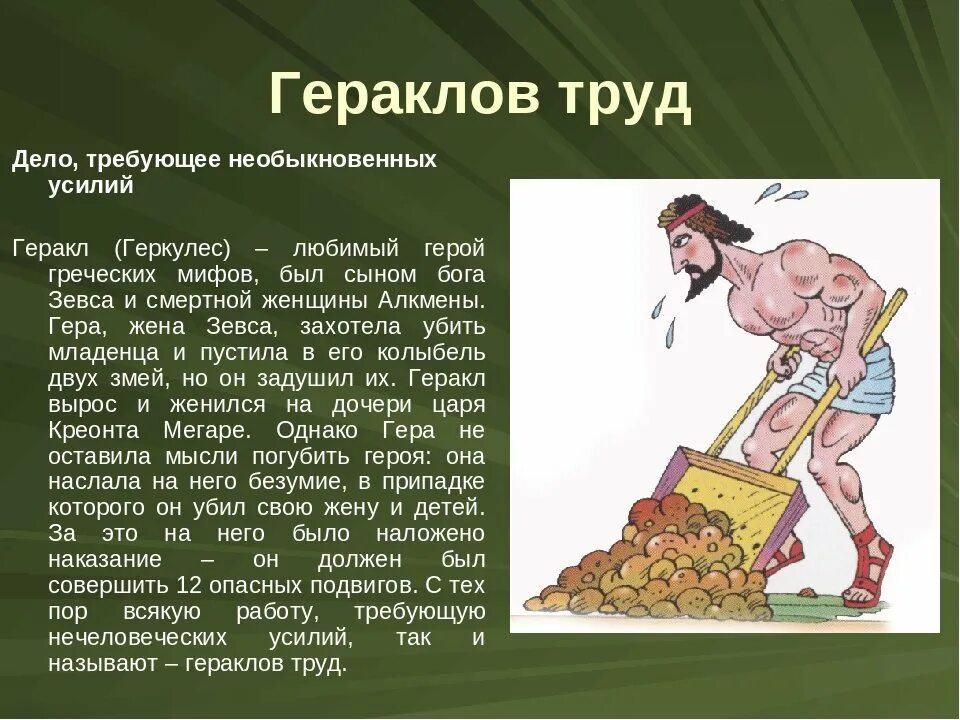 Гераклов труд

Дело, требующее необыкновенных усилий

Геракл (Геркулес) – любимый герой греческих мифов, был сыном бога Зевса и смертной женщины Алкмены. Гера, жена Зевса, захотела убить младенца и пустила в его колыбель двух змей, но он задушил их. Геракл вырос и женился на дочери царя Креонта Мегаре. Однако Гера не оставила мысли погубить героя: она наслала на него безумие, в припадке которого он убил свою жену и детей. За это на него было наложено наказание – он должен был совершить 12 опасных подвигов. С тех пор всякую работу, требующую нечеловеческих усилий, так и называют – гераклов труд.